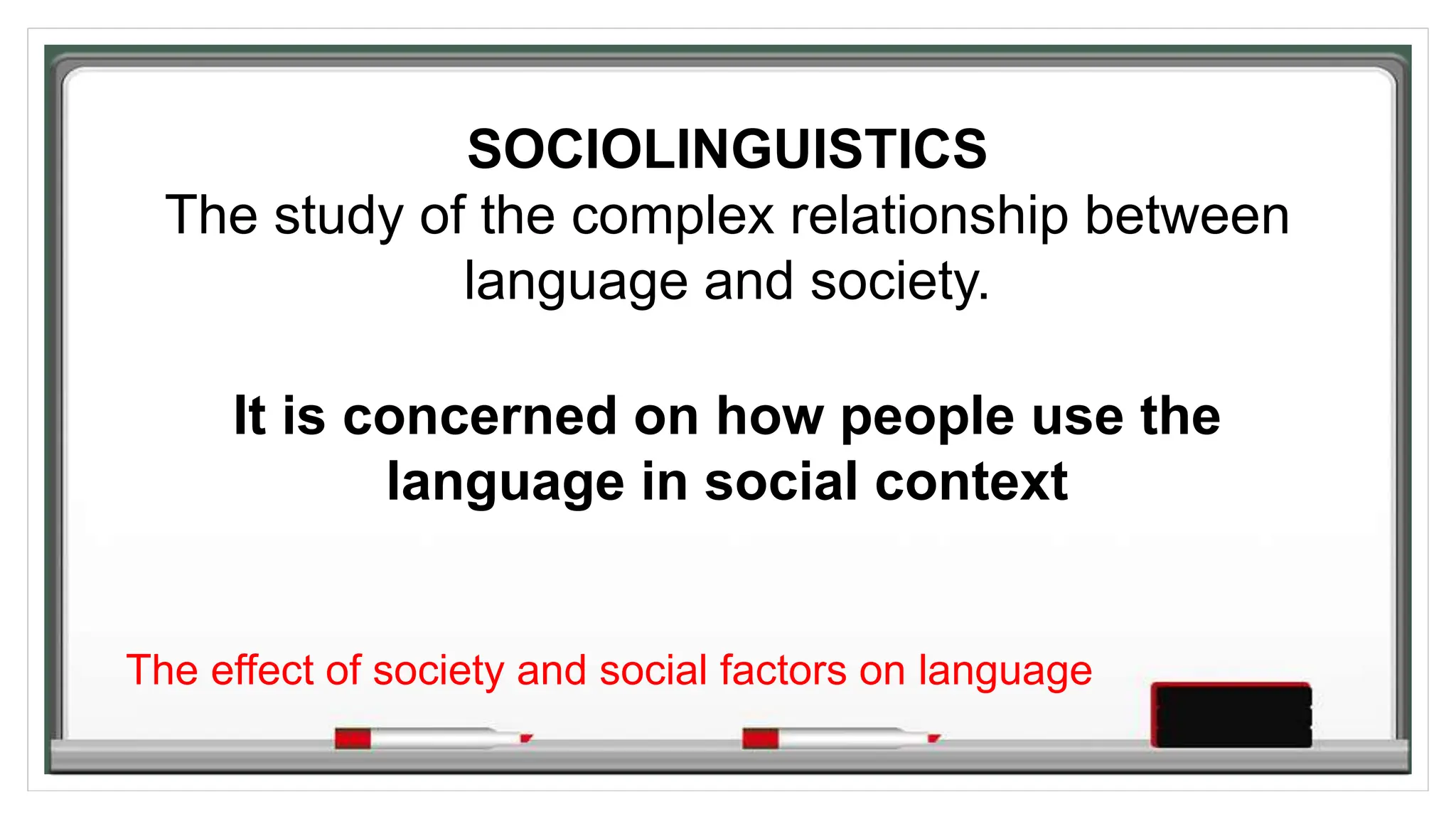 SOCIOLINGUISTICS
The study of the complex relationship between language and society.

It is concerned on how people use the language in social context

The effect of society and social factors on language